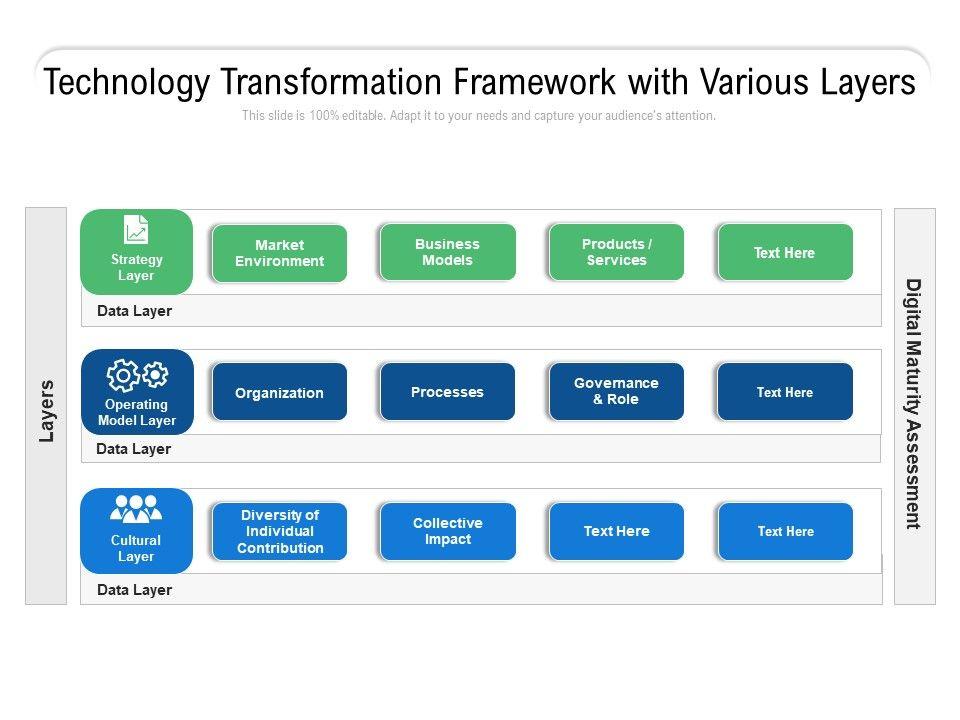 Technology Transformation Framework with Various Layers

This slide is 100% editable. Adapt it to your needs and capture your audience's attention.

Layers

Strategy Layer

Market Environment

Business Models

Products / Services

Text Here

Data Layer

Operating Model Layer

Organization

Processes

Governance & Role

Text Here

Data Layer

Cultural Layer

Diversity of Individual Contribution

Collective Impact

Text Here

Text Here

Data Layer

Digital Maturity Assessment